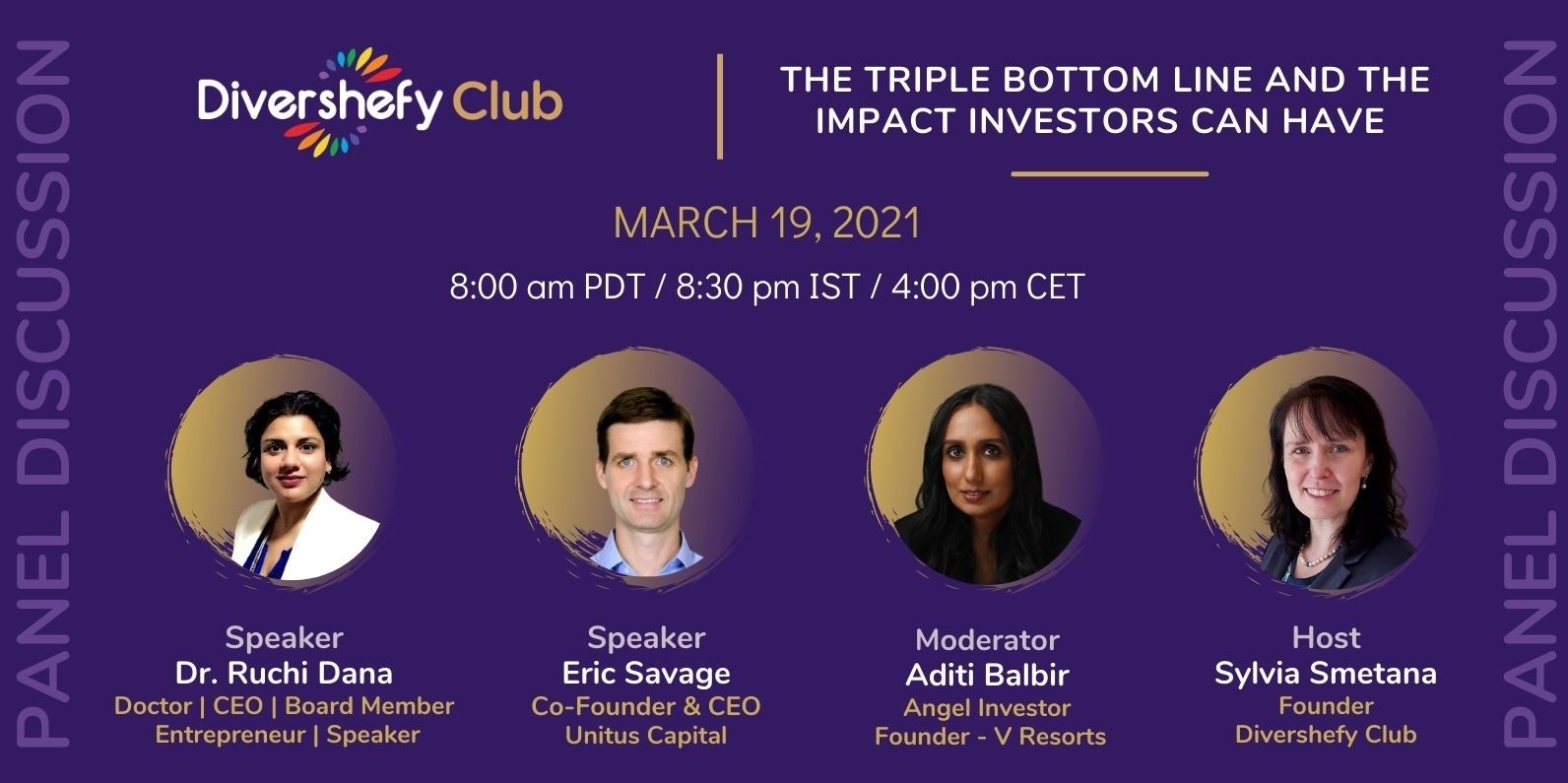 PANEL DISCUSSION

Divershefy Club

THE TRIPLE BOTTOM LINE AND THE IMPACT INVESTORS CAN HAVE

MARCH 19, 2021

8:00 am PDT / 8:30 pm IST / 4:00 pm CET

Speaker
Dr. Ruchi Dana
Doctor | CEO | Board Member
Entrepreneur | Speaker

Speaker
Eric Savage
Co-Founder & CEO
Unitus Capital

Moderator
Aditi Balbir
Angel Investor
Founder - V Resorts

Host
Sylvia Smetana
Founder
Divershefy Club

PANEL DISCUSSION